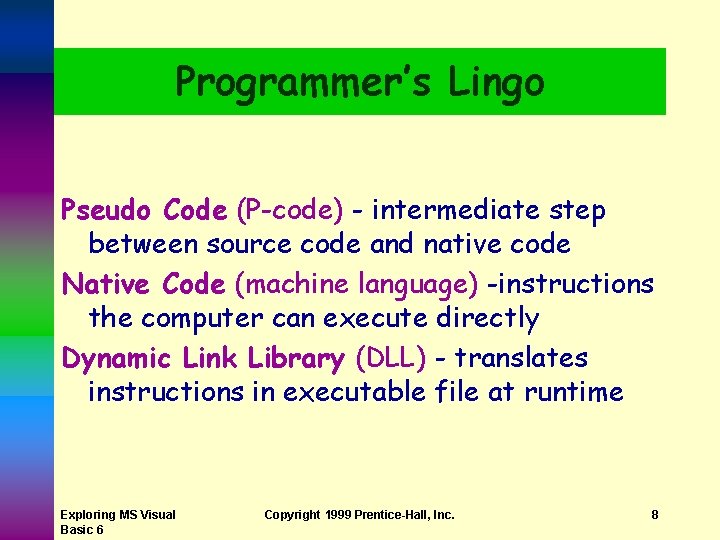 Programmer's Lingo

Pseudo Code (P-code) - intermediate step between source code and native code

Native Code (machine language) -instructions the computer can execute directly

Dynamic Link Library (DLL) - translates instructions in executable file at runtime

Exploring MS Visual Basic 6

Copyright 1999 Prentice-Hall, Inc.

8